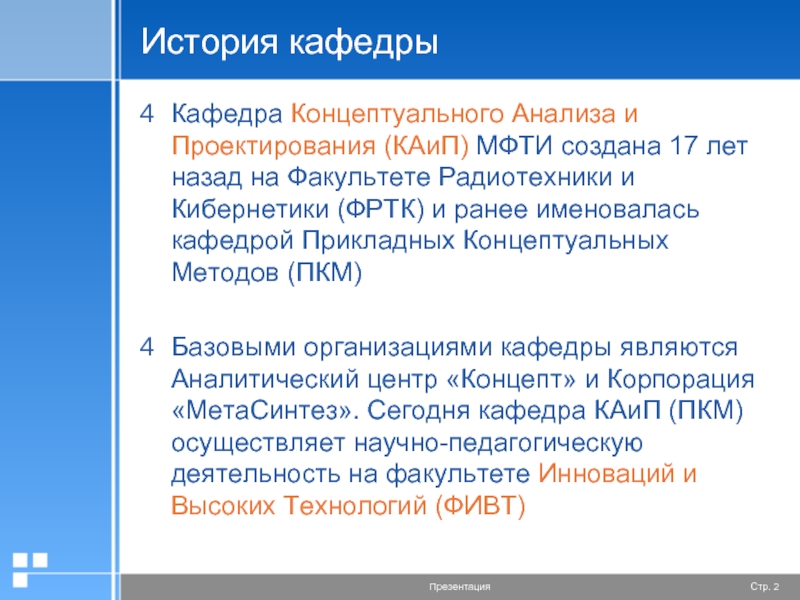 История кафедры

4 Кафедра Концептуального Анализа и Проектирования (КАиП) МФТИ создана 17 лет назад на Факультете Радиотехники и Кибернетики (ФРТК) и ранее именовалась кафедрой Прикладных Концептуальных Методов (ПКМ)

4 Базовыми организациями кафедры являются Аналитический центр «Концепт» и Корпорация «МетаСинтез». Сегодня кафедра КАиП (ПКМ) осуществляет научно-педагогическую деятельность на факультете Инноваций и Высоких Технологий (ФИВТ)

Презентация

Стр. 2